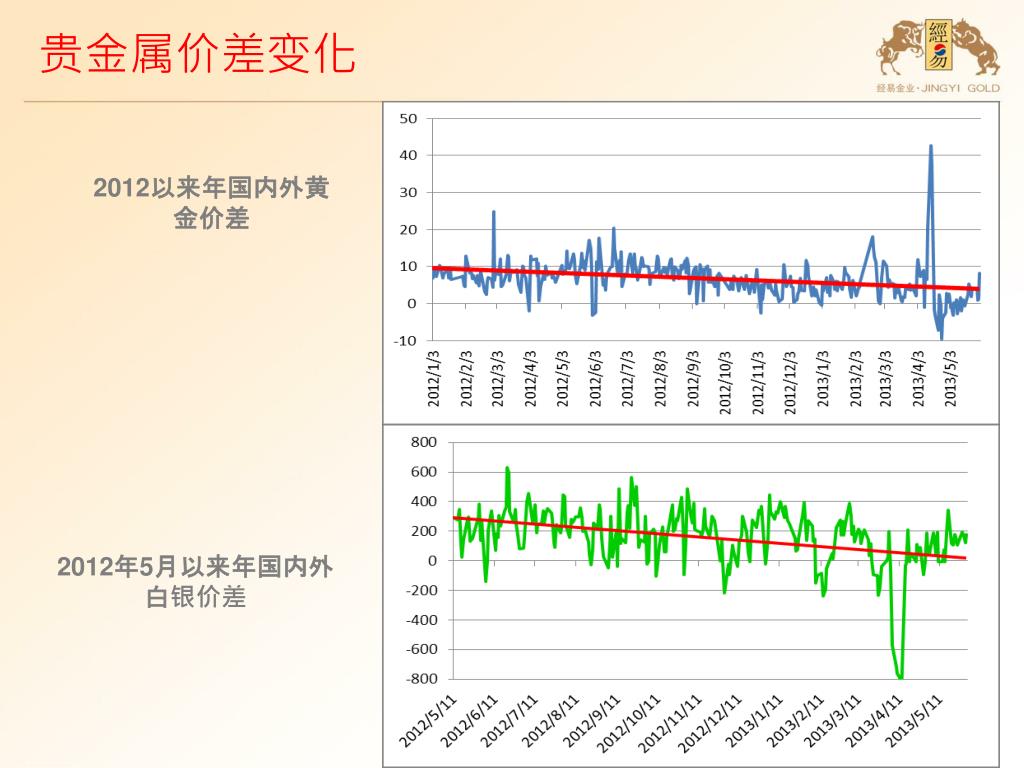 贵金属价差变化

經易

经易金业·JINGYI GOLD

2012以来年国内外黄金价差

50
40
30
20
10
0
-10

2012/1/3
2012/2/3
2012/3/3
2012/4/3
2012/5/3
2012/6/3
2012/7/3
2012/8/3
2012/9/3
2012/10/3
2012/11/3
2012/12/3
2013/1/3
2013/2/3
2013/3/3
2013/4/3
2013/5/3

2012年5月以来年国内外白银价差

800
600
400
200
0
-200
-400
-600
-800

2012/5/11
2012/6/11
2012/7/11
2012/8/11
2012/9/11
2012/10/11
2012/11/11
2012/12/11
2013/1/11
2013/2/11
2013/3/11
2013/4/11
2013/5/11